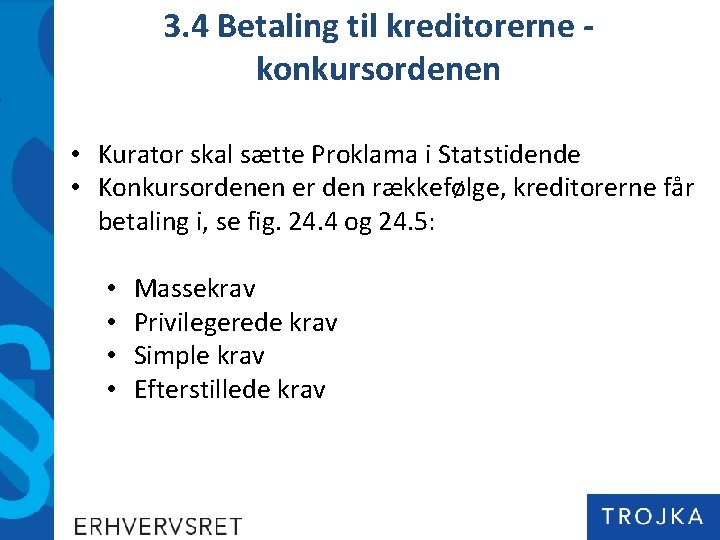 3.4 Betaling til kreditorerne - konkursordenen

• Kurator skal sætte Proklama i Statstidende
• Konkursordenen er den rækkefølge, kreditorerne får betaling i, se fig. 24.4 og 24.5:

• Massekrav
• Privilegerede krav
• Simple krav
• Efterstillede krav

ERHVERVSRET

TROJKA